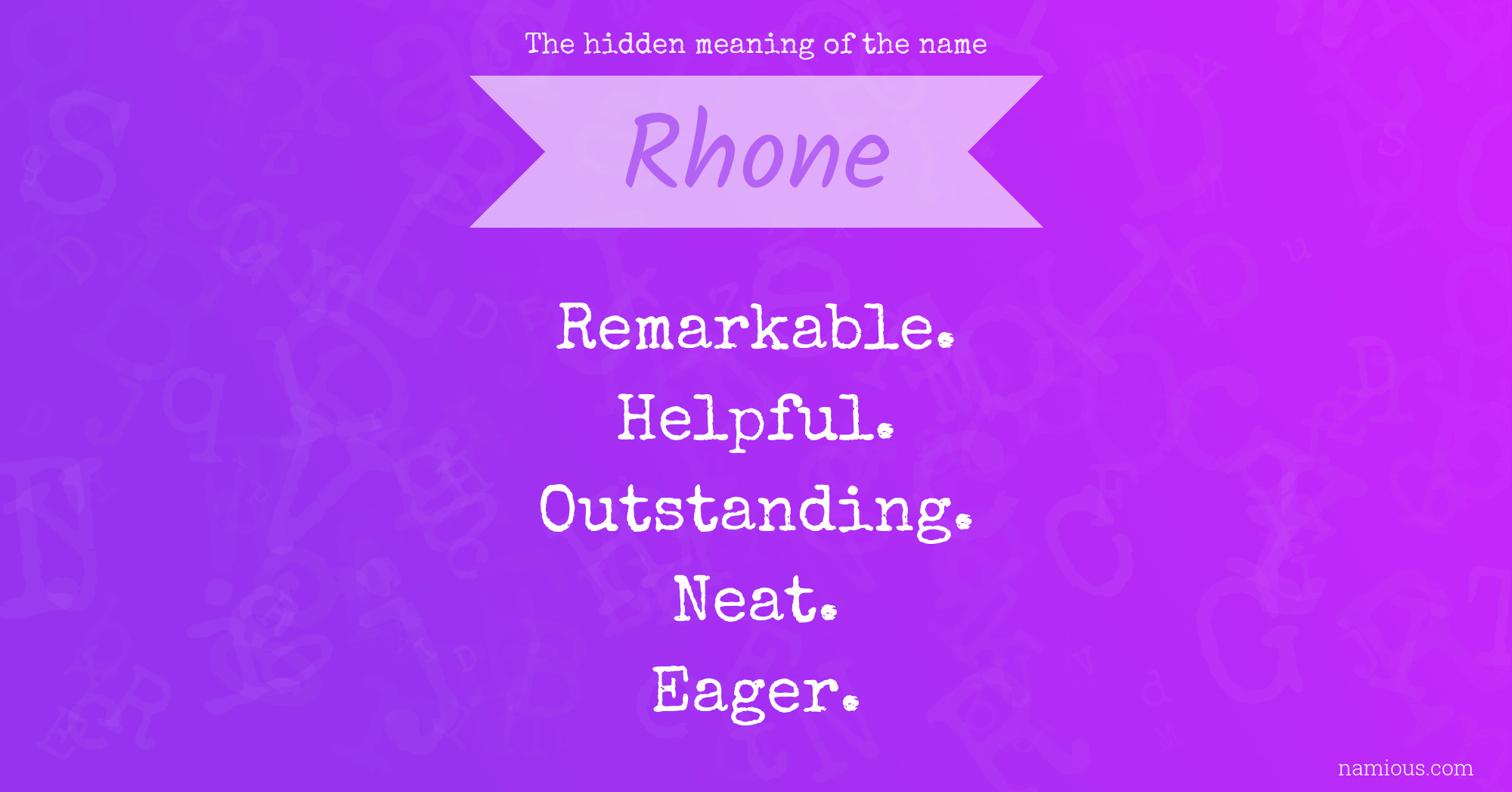 The hidden meaning of the name

Rhone

Remarkable.
Helpful.
Outstanding.
Neat.
Eager.

namious.com